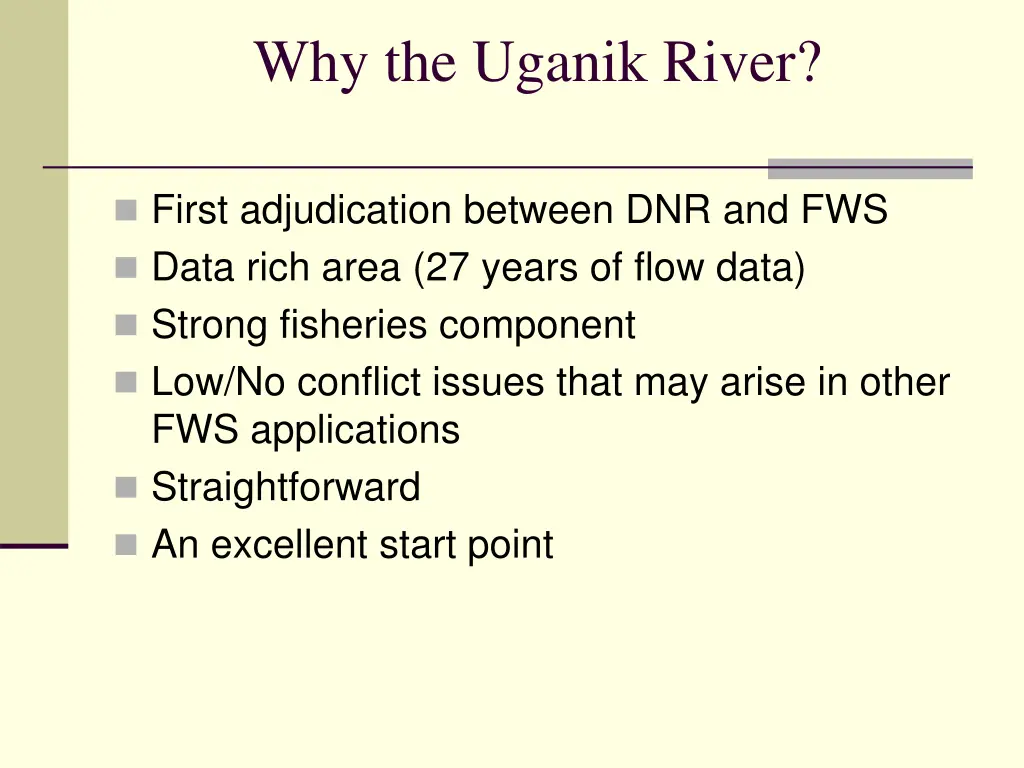 Why the Uganik River?

First adjudication between DNR and FWS
Data rich area (27 years of flow data)
Strong fisheries component
Low/No conflict issues that may arise in other FWS applications
Straightforward
An excellent start point